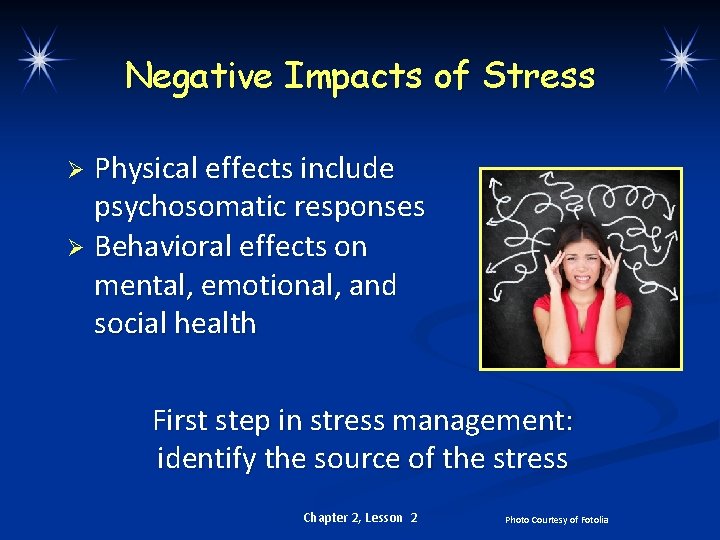 Negative Impacts of Stress

➢ Physical effects include psychosomatic responses
➢ Behavioral effects on mental, emotional, and social health

First step in stress management: identify the source of the stress

Chapter 2, Lesson 2

Photo Courtesy of Fotolia